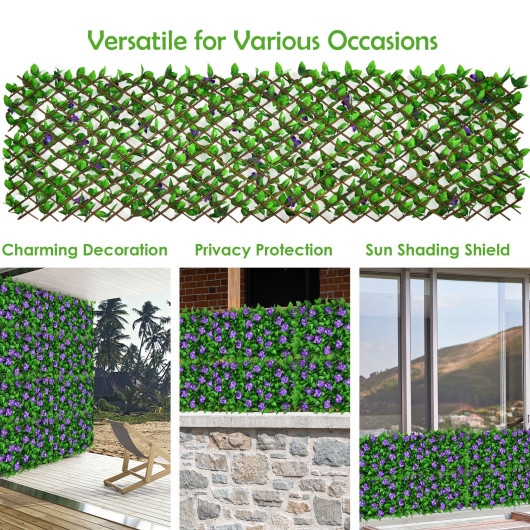 Versatile for Various Occasions

Charming Decoration

Privacy Protection

Sun Shading Shield